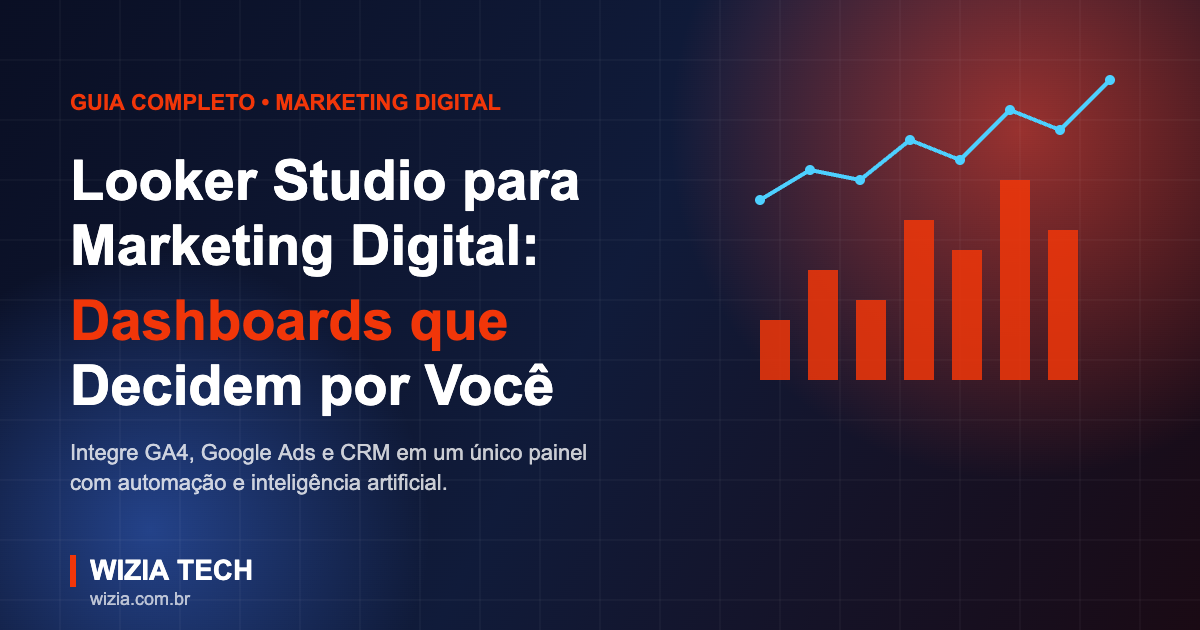 GUIA COMPLETO • MARKETING DIGITAL

Looker Studio para Marketing Digital: Dashboards que Decidem por Você

Integre GA4, Google Ads e CRM em um único painel com automação e inteligência artificial.

WIZIA TECH
wizia.com.br